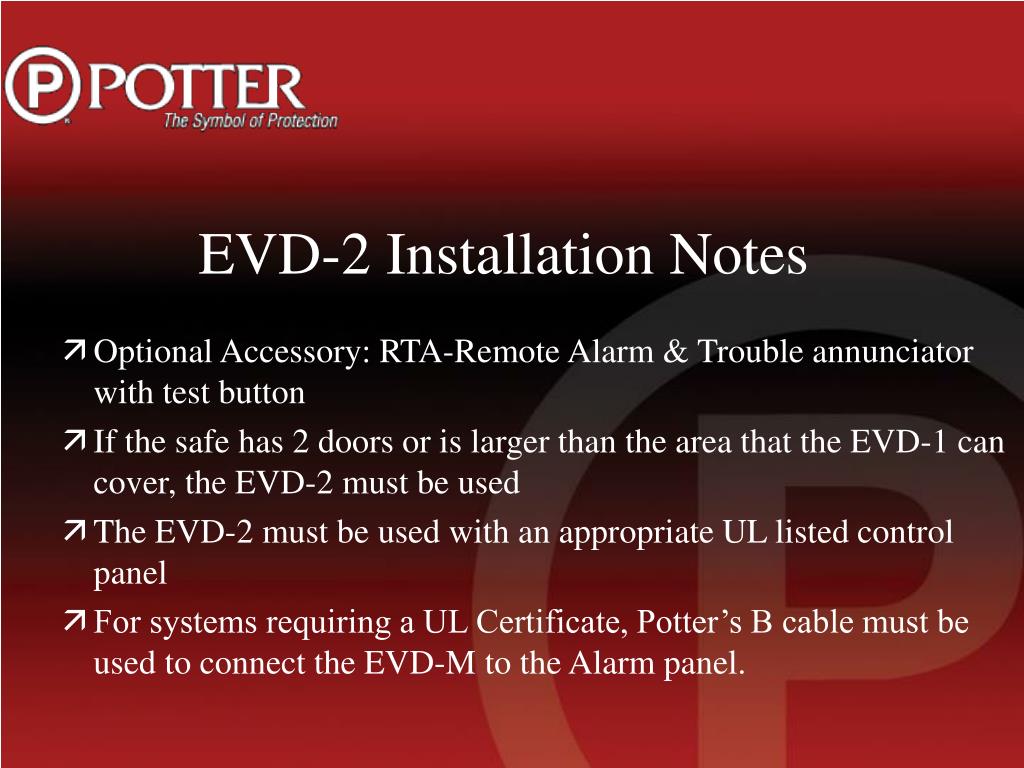 POTTER
The Symbol of Protection

EVD-2 Installation Notes

Optional Accessory: RTA-Remote Alarm & Trouble annunciator with test button

If the safe has 2 doors or is larger than the area that the EVD-1 can cover, the EVD-2 must be used

The EVD-2 must be used with an appropriate UL listed control panel

For systems requiring a UL Certificate, Potter’s B cable must be used to connect the EVD-M to the Alarm panel.